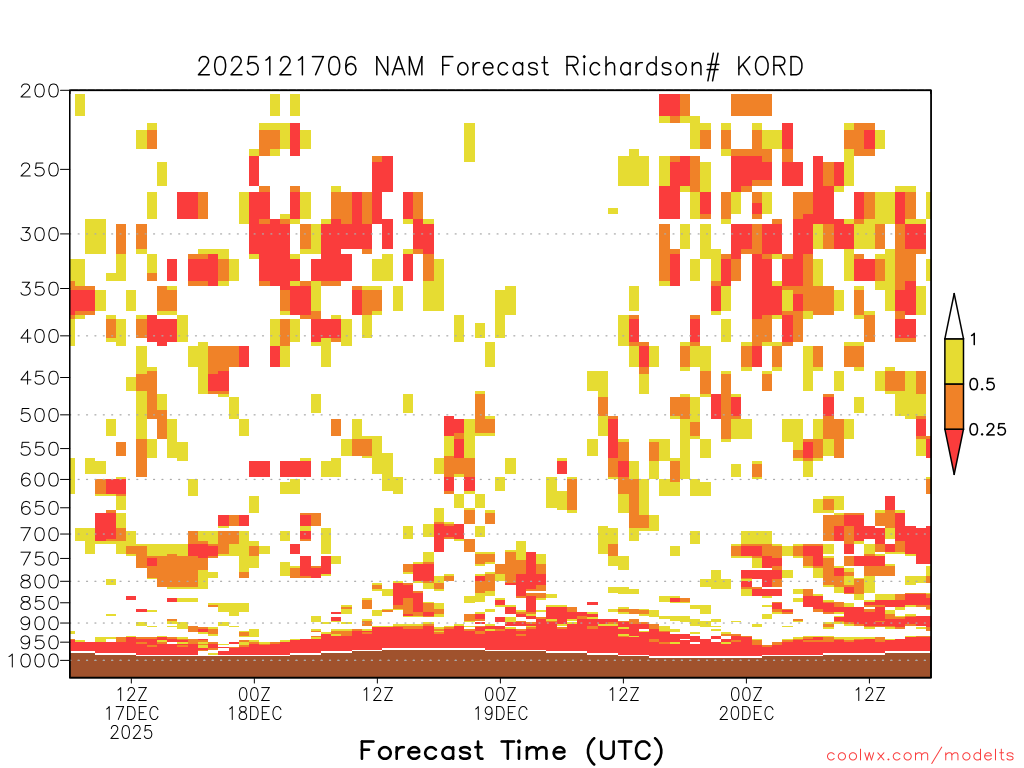 2025121706 NAM Forecast Richardson# KORD

200
250
300
350
400
450
500
550
600
650
700
750
800
850
900
950
1000

1
0.5
0.25

12Z
17DEC
2025
00Z
18DEC
12Z
00Z
19DEC
12Z
00Z
20DEC
12Z

Forecast Time (UTC)

coolwx.com/modelts